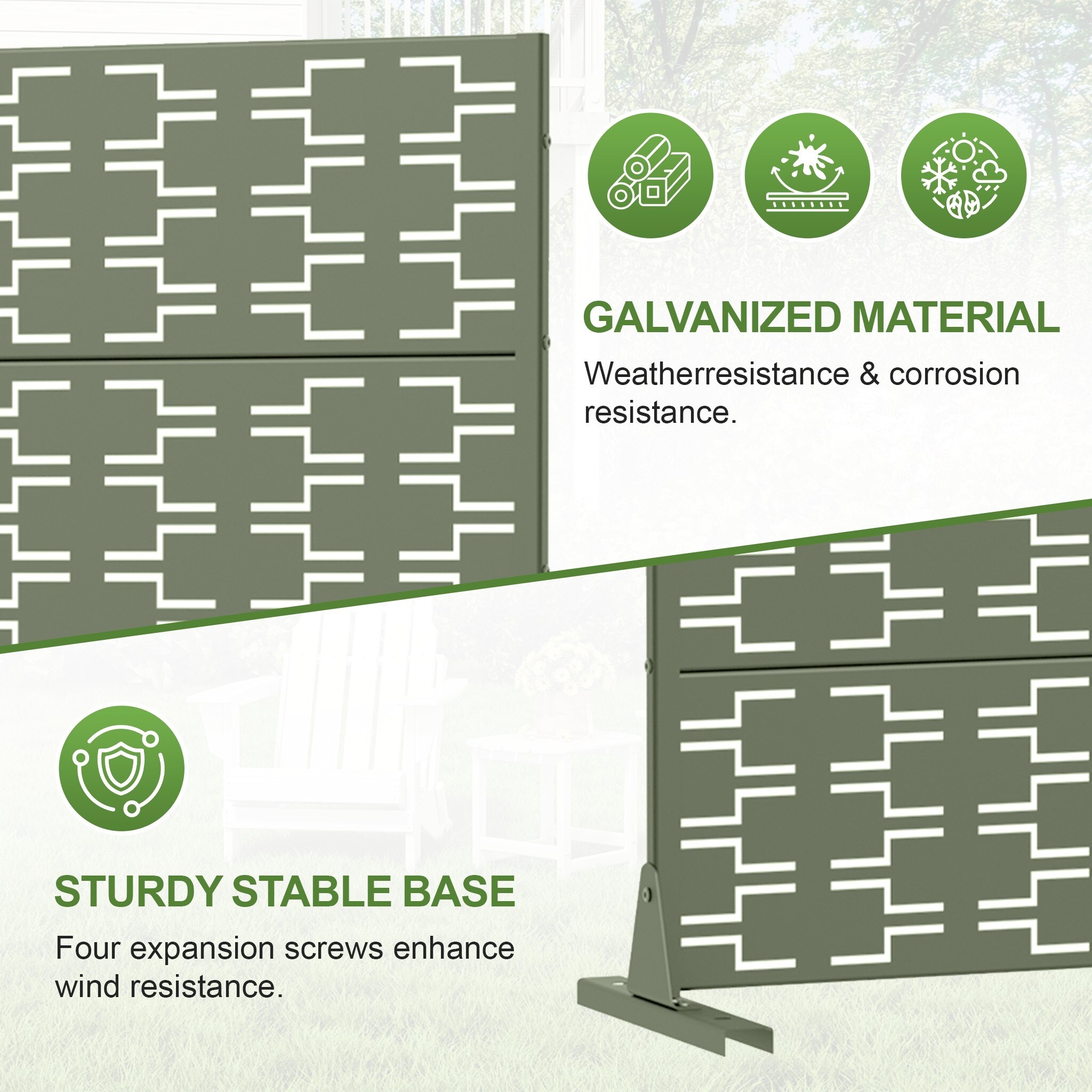 GALVANIZED MATERIAL

Weatherresistance & corrosion resistance.

STURDY STABLE BASE

Four expansion screws enhance wind resistance.